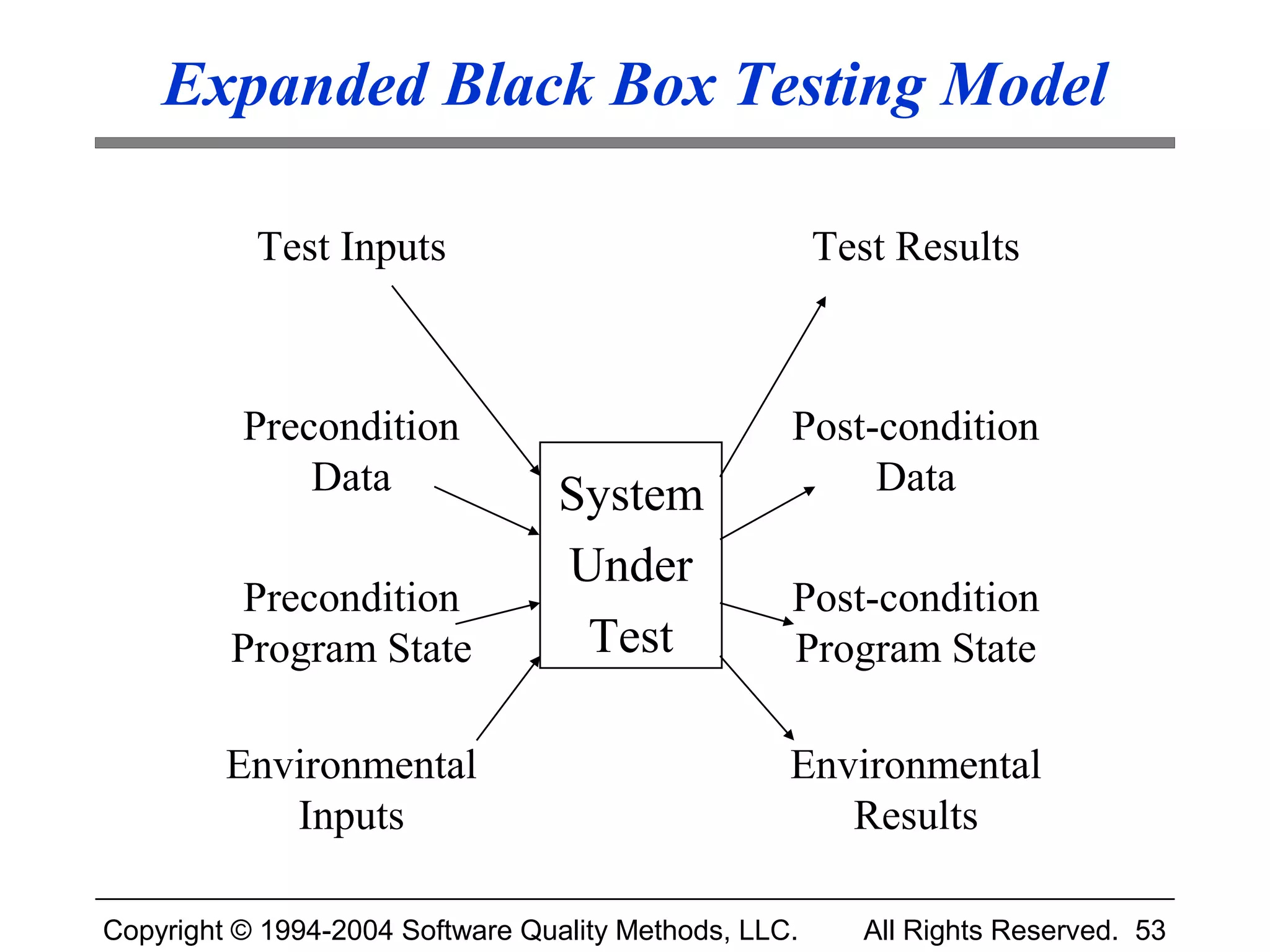 Expanded Black Box Testing Model

Test Inputs

Precondition Data

Precondition Program State

Environmental Inputs

System Under Test

Test Results

Post-condition Data

Post-condition Program State

Environmental Results

Copyright © 1994-2004 Software Quality Methods, LLC. All Rights Reserved. 53